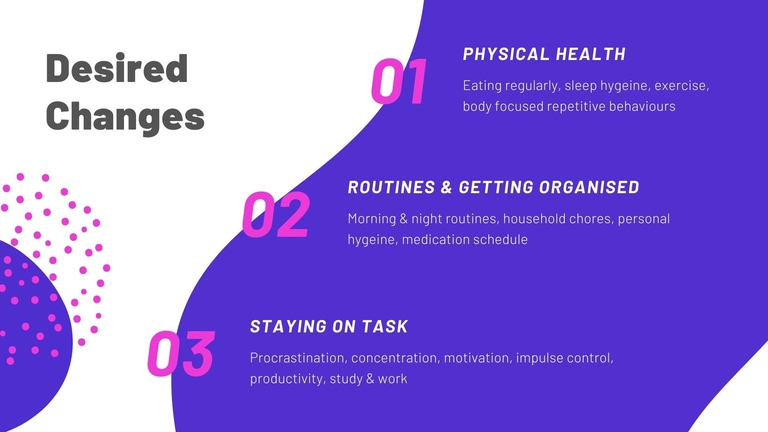 Desired Changes

01

PHYSICAL HEALTH

Eating regularly, sleep hygeine, exercise, body focused repetitive behaviours

02

ROUTINES & GETTING ORGANISED

Morning & night routines, household chores, personal hygeine, medication schedule

03

STAYING ON TASK

Procrastination, concentration, motivation, impulse control, productivity, study & work